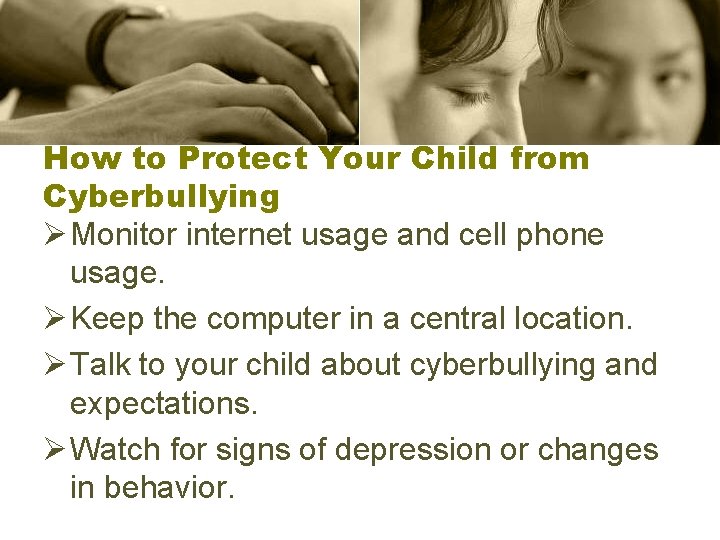 How to Protect Your Child from Cyberbullying

➢ Monitor internet usage and cell phone usage.

➢ Keep the computer in a central location.

➢ Talk to your child about cyberbullying and expectations.

➢ Watch for signs of depression or changes in behavior.